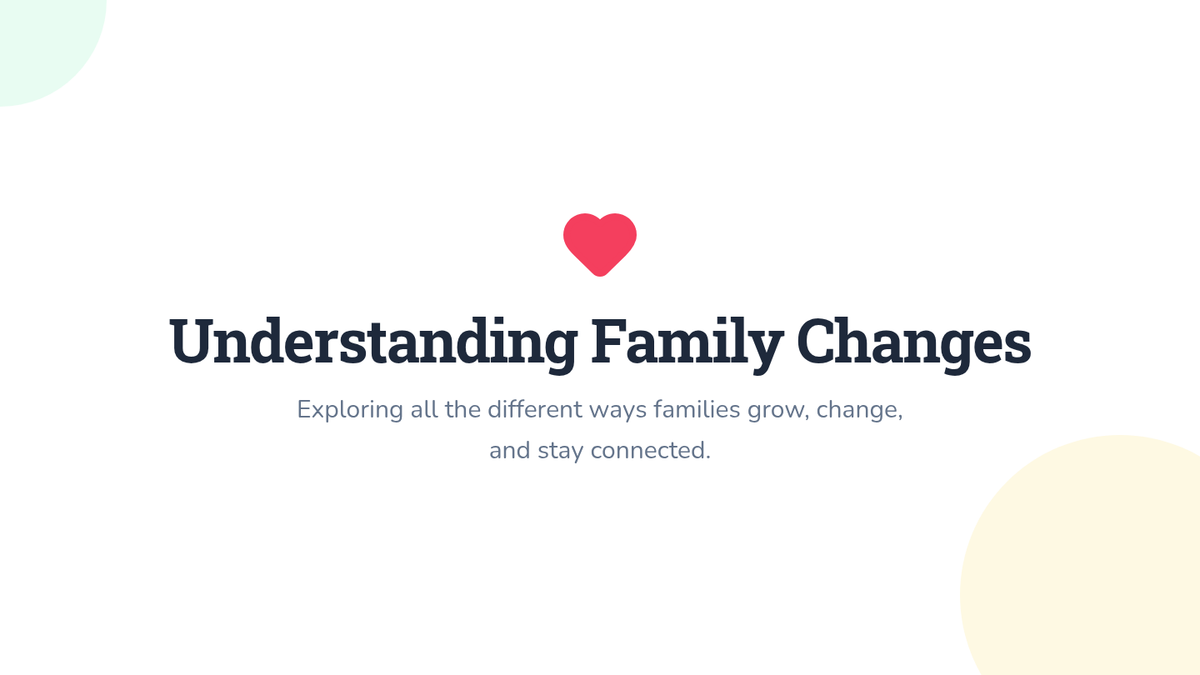 Understanding Family Changes

Exploring all the different ways families grow, change, and stay connected.